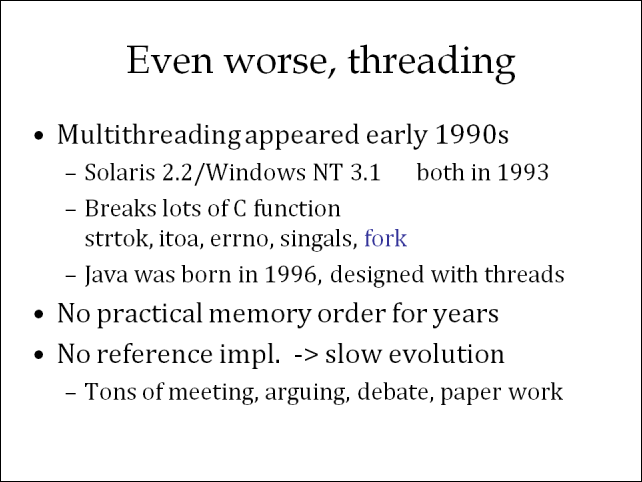 Even worse, threading

• Multithreading appeared early 1990s
  – Solaris 2.2/Windows NT 3.1 both in 1993
  – Breaks lots of C function strtok, itoa, errno, singals, fork
  – Java was born in 1996, designed with threads
• No practical memory order for years
• No reference impl. -> slow evolution
  – Tons of meeting, arguing, debate, paper work